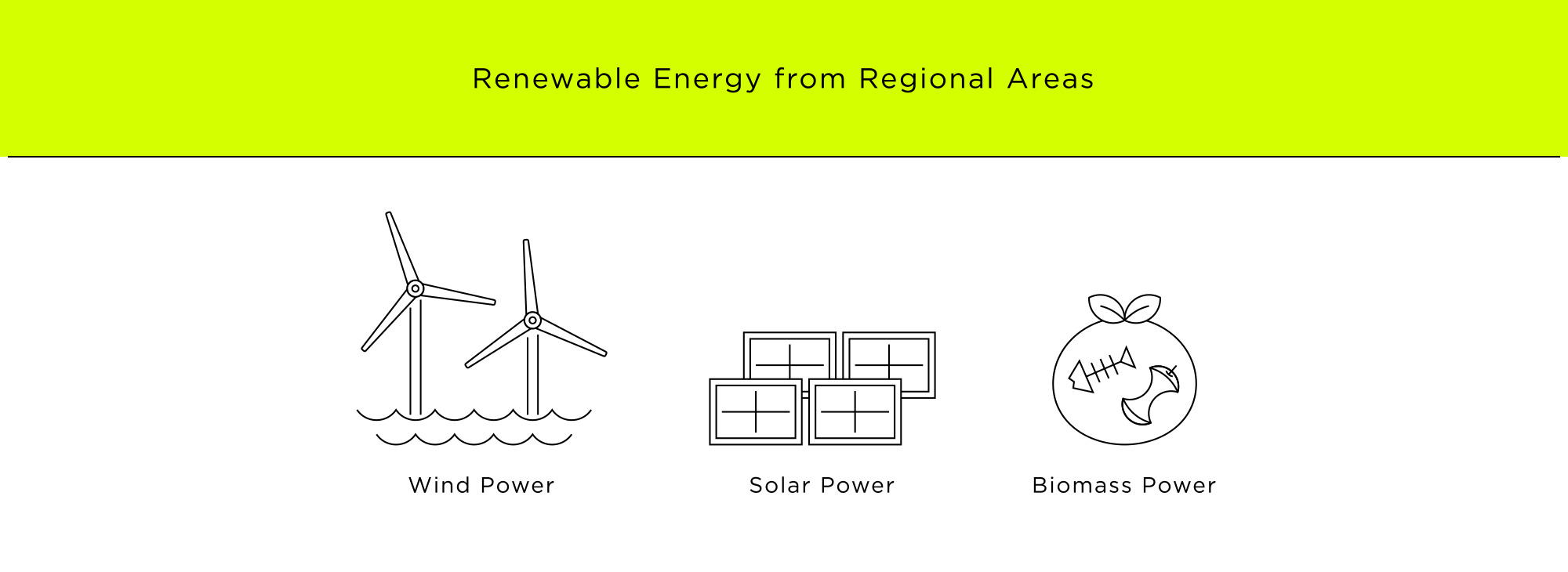 Renewable Energy from Regional Areas

Wind Power

Solar Power

Biomass Power